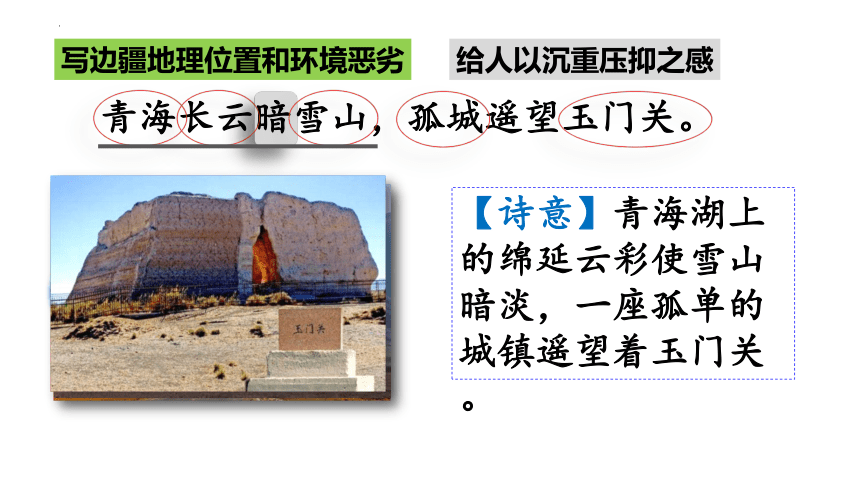 写边疆地理位置和环境恶劣

给人以沉重压抑之感

青海长云暗雪山，孤城遥望玉门关。

玉门关

【诗意】青海湖上的绵延云彩使雪山暗淡，一座孤单的城镇遥望着玉门关。